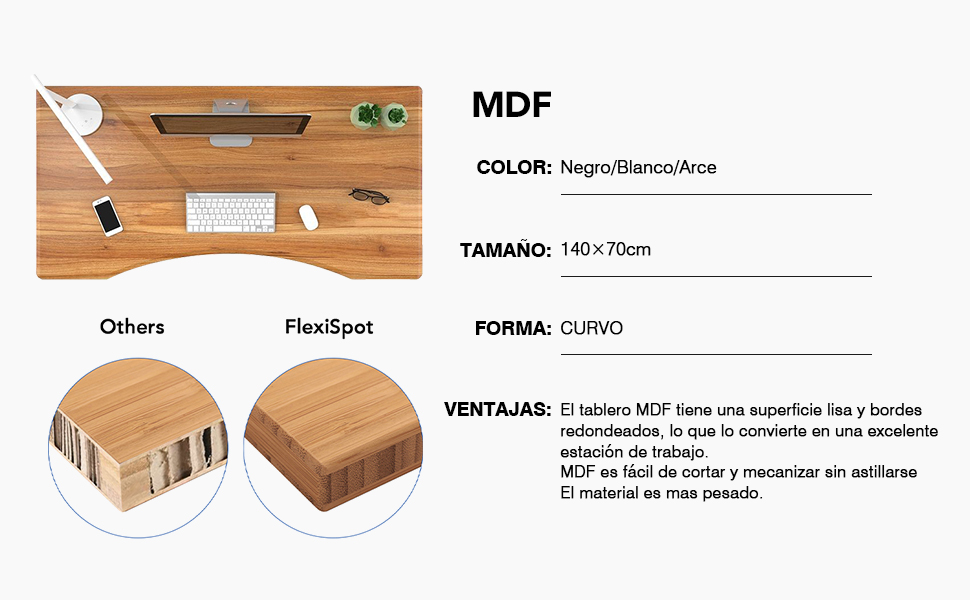 MDF

COLOR: Negro/Blanco/Arce

TAMAÑO: 140×70cm

FORMA: CURVO

VENTAJAS: El tablero MDF tiene una superficie lisa y bordes redondeados, lo que lo convierte en una excelente estación de trabajo.
MDF es fácil de cortar y mecanizar sin astillarse
El material es mas pesado.

Others

FlexiSpot